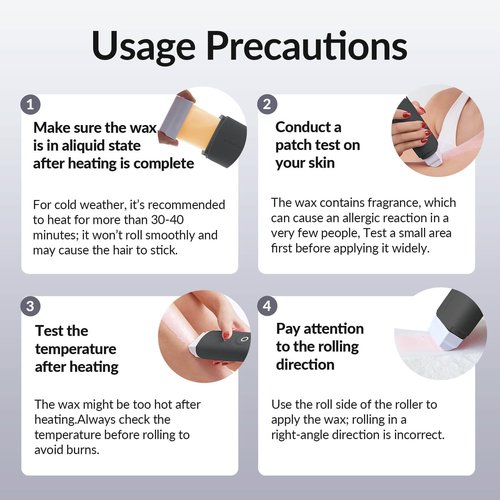 Usage Precautions

1

Make sure the wax is in aliquid state after heating is complete

For cold weather, it's recommended to heat for more than 30-40 minutes; it won't roll smoothly and may cause the hair to stick.

2

Conduct a patch test on your skin

The wax contains fragrance, which can cause an allergic reaction in a very few people, Test a small area first before applying it widely.

3

Test the temperature after heating

The wax might be too hot after heating.Always check the temperature before rolling to avoid burns.

4

Pay attention to the rolling direction

Use the roll side of the roller to apply the wax; rolling in a right-angle direction is incorrect.